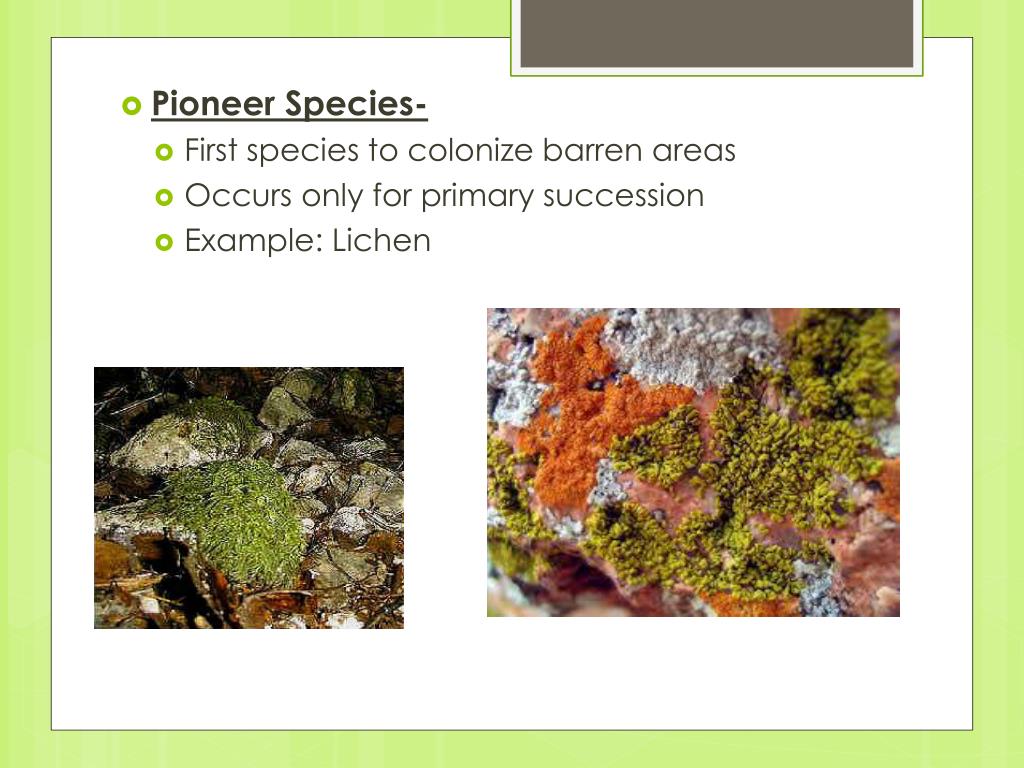 Pioneer Species-

First species to colonize barren areas

Occurs only for primary succession

Example: Lichen